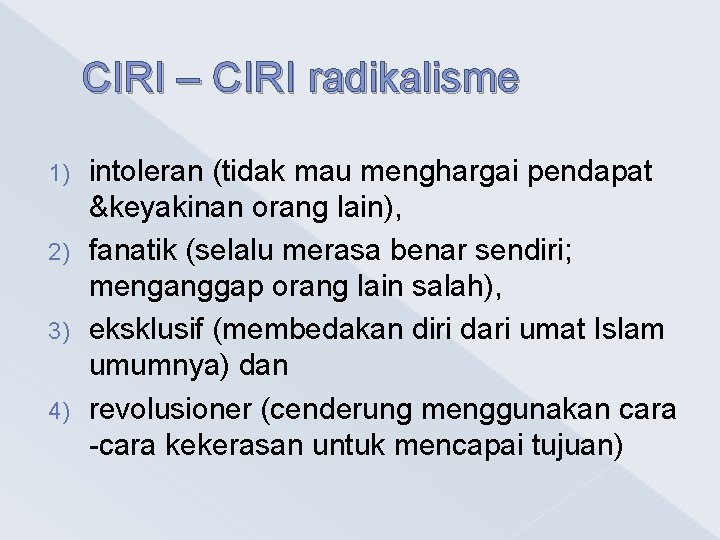 CIRI – CIRI radikalisme

1) intoleran (tidak mau menghargai pendapat &keyakinan orang lain),
2) fanatik (selalu merasa benar sendiri; menganggap orang lain salah),
3) eksklusif (membedakan diri dari umat Islam umumnya) dan
4) revolusioner (cenderung menggunakan cara -cara kekerasan untuk mencapai tujuan)